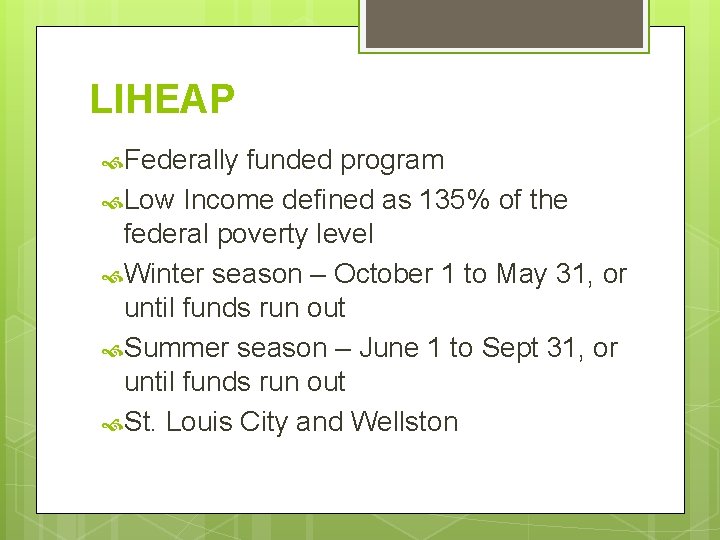 LIHEAP

Federally funded program

Low Income defined as 135% of the federal poverty level

Winter season – October 1 to May 31, or until funds run out

Summer season – June 1 to Sept 31, or until funds run out

St. Louis City and Wellston